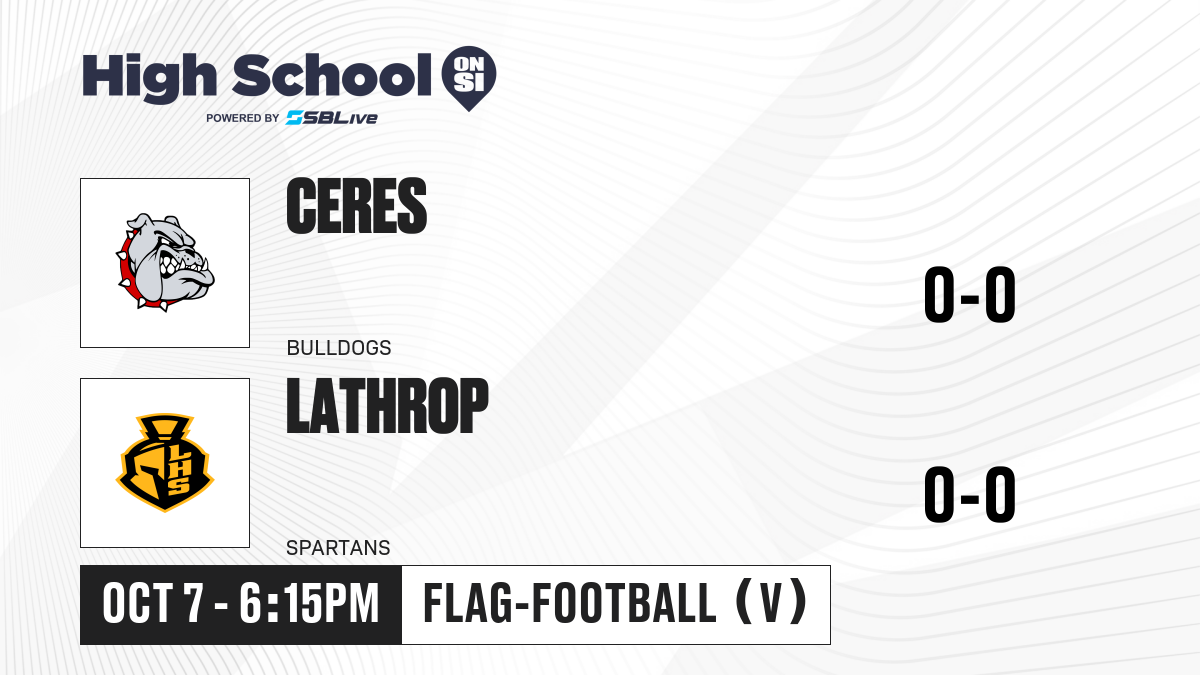 High School ON SI
POWERED BY SBLive

CERES
BULLDOGS
0-0

LHS
LATHROP
SPARTANS
0-0

OCT 7 - 6:15PM
FLAG-FOOTBALL (V)